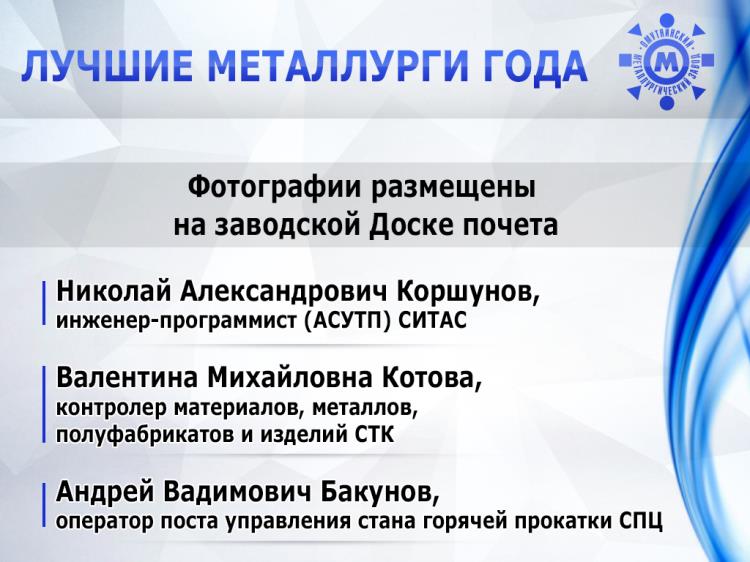 ЛУЧШИЕ МЕТАЛЛУРГИ ГОДА

ОМУТНИНСКИЙ МЕТАЛЛУРГИЧЕСКИЙ ЗАВОД
М

Фотографии размещены на заводской Доске почета

Николай Александрович Коршунов,
инженер-программист (АСУТП) СИТАС

Валентина Михайловна Котова,
контролер материалов, металлов, полуфабрикатов и изделий СТК

Андрей Вадимович Бакунов,
оператор поста управления стана горячей прокатки СПЦ